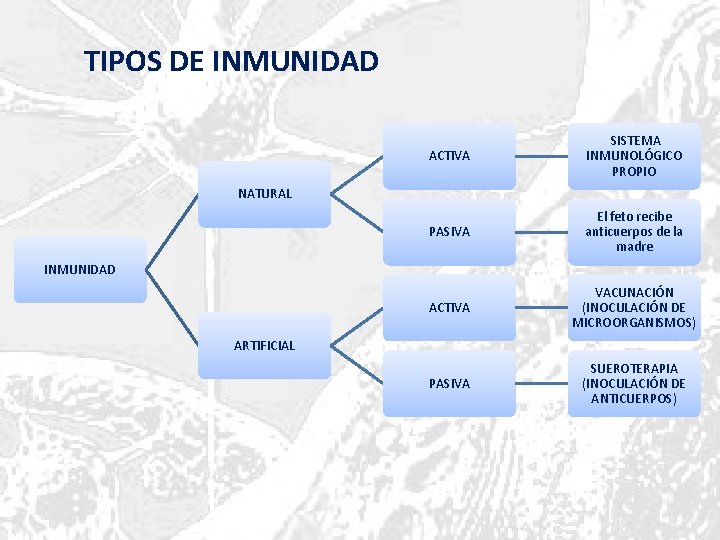 TIPOS DE INMUNIDAD

INMUNIDAD

NATURAL

ACTIVA

SISTEMA INMUNOLÓGICO PROPIO

PASIVA

El feto recibe anticuerpos de la madre

ARTIFICIAL

ACTIVA

VACUNACIÓN (INOCULACIÓN DE MICROORGANISMOS)

PASIVA

SUEROTERAPIA (INOCULACIÓN DE ANTICUERPOS)